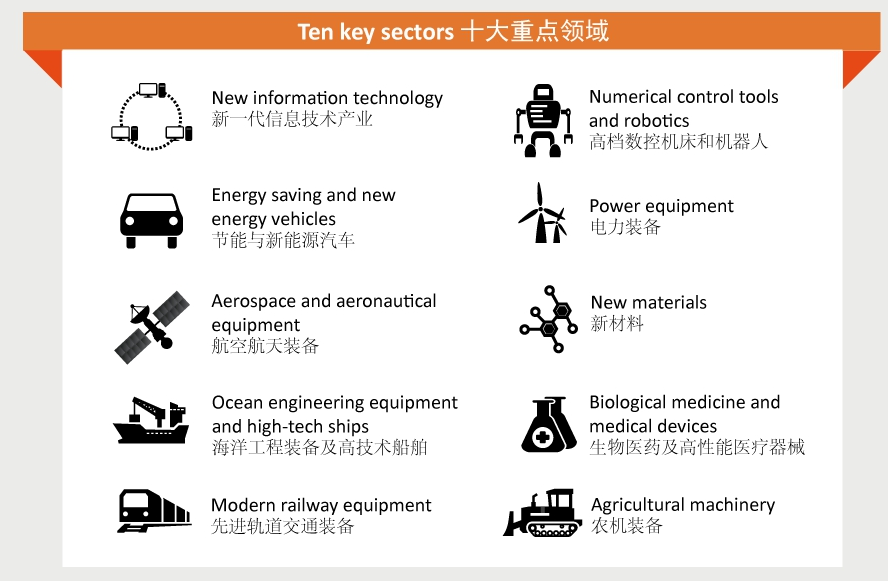 Ten key sectors 十大重点领域

New information technology
新一代信息技术产业

Energy saving and new energy vehicles
节能与新能源汽车

Aerospace and aeronautical equipment
航空航天装备

Ocean engineering equipment and high-tech ships
海洋工程装备及高技术船舶

Modern railway equipment
先进轨道交通装备

Numerical control tools and robotics
高档数控机床和机器人

Power equipment
电力装备

New materials
新材料

Biological medicine and medical devices
生物医药及高性能医疗器械

Agricultural machinery
农机装备